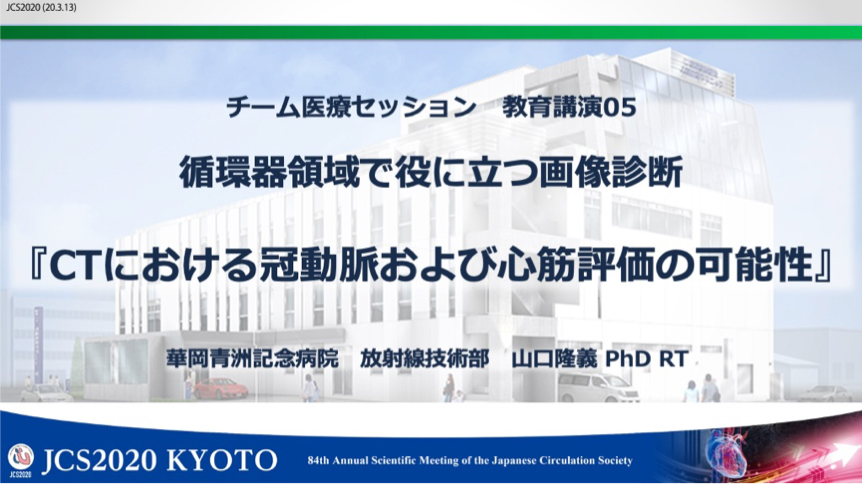 JCS2020 (20.3.13)

チーム医療セッション　教育講演05

循環器領域で役に立つ画像診断

『CTにおける冠動脈および心筋評価の可能性』

華岡青洲記念病院　放射線技術部　山口隆義 PhD RT

JCS2020

JCS2020 KYOTO

84th Annual Scientific Meeting of the Japanese Circulation Society